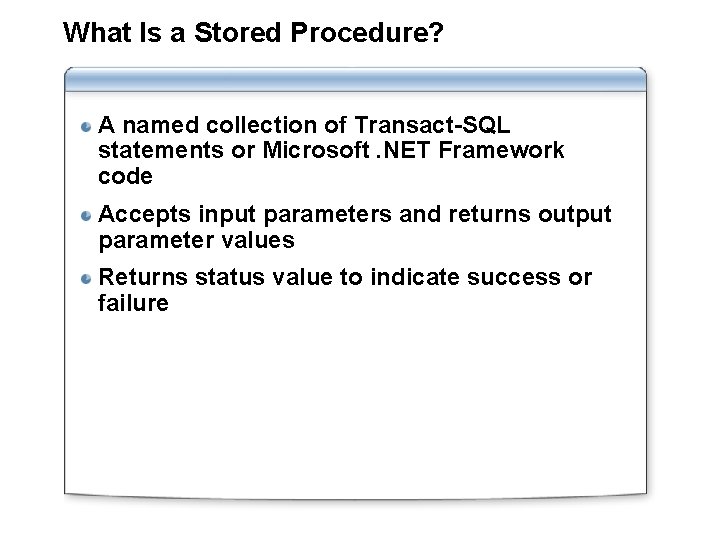 What Is a Stored Procedure?

- A named collection of Transact-SQL statements or Microsoft .NET Framework code
- Accepts input parameters and returns output parameter values
- Returns status value to indicate success or failure